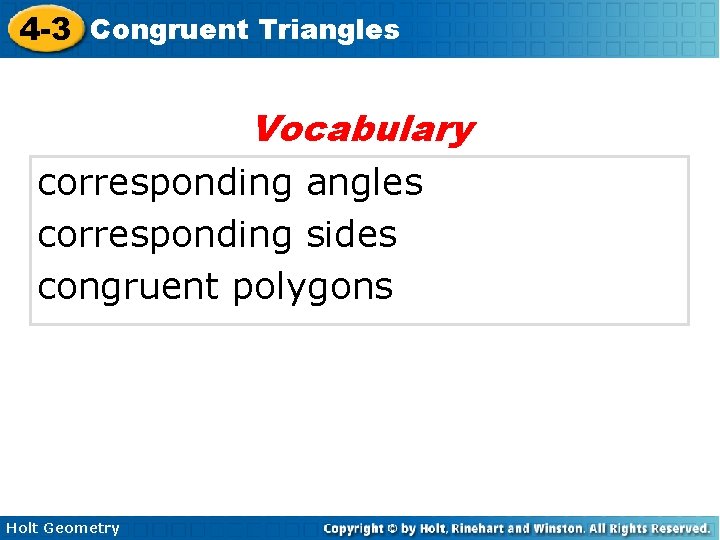 4-3 Congruent Triangles

Vocabulary

corresponding angles
corresponding sides
congruent polygons

Holt Geometry

Copyright © by Holt, Rinehart and Winston. All Rights Reserved.